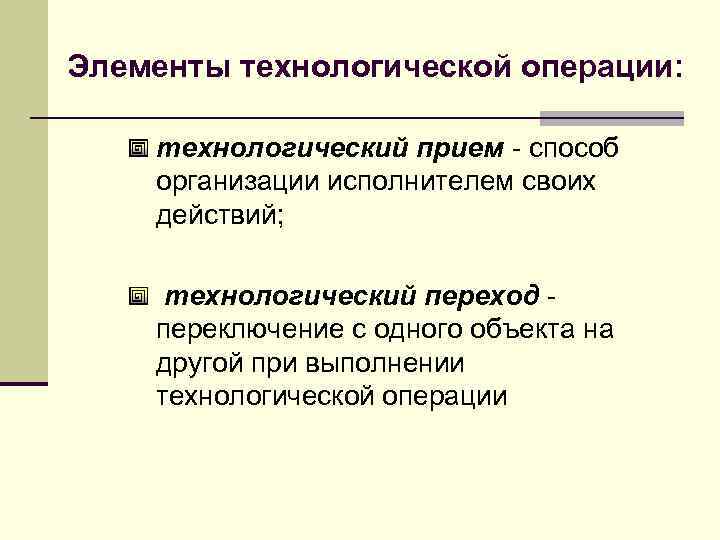 Элементы технологической операции:

технологический прием - способ организации исполнителем своих действий;

технологический переход - переключение с одного объекта на другой при выполнении технологической операции